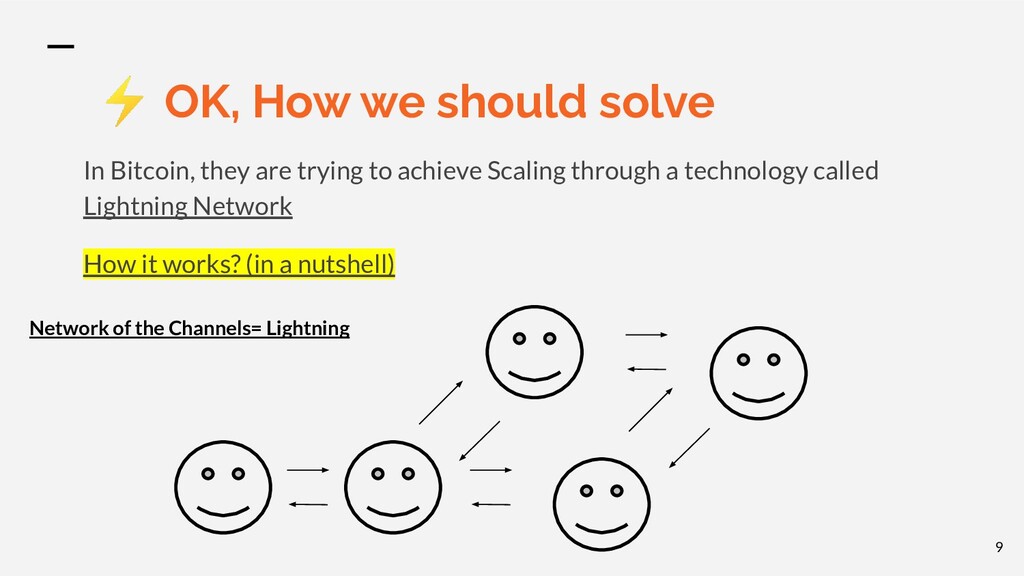 ⚡ OK, How we should solve

In Bitcoin, they are trying to achieve Scaling through a technology called Lightning Network

How it works? (in a nutshell)

Network of the Channels= Lightning

9